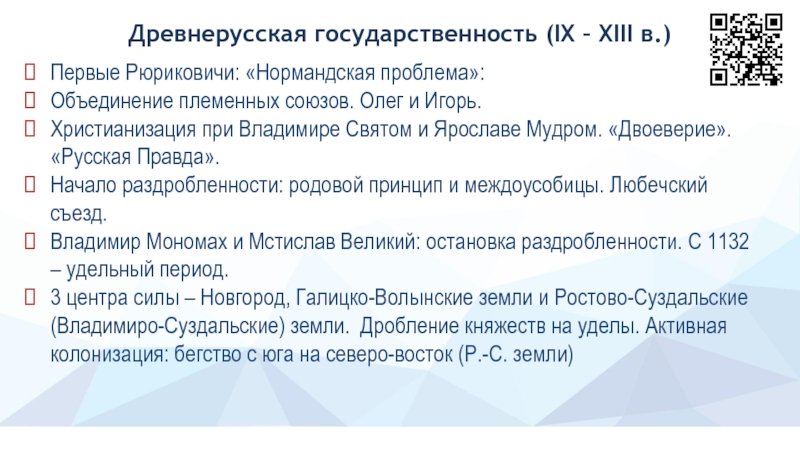 Древнерусская государственность (IX – XIII в.)

Первые Рюриковичи: «Нормандская проблема»:

Объединение племенных союзов. Олег и Игорь.

Христианизация при Владимире Святом и Ярославе Мудром. «Двоеверие». «Русская Правда».

Начало раздробленности: родовой принцип и междоусобицы. Любечский съезд.

Владимир Мономах и Мстислав Великий: остановка раздробленности. С 1132 – удельный период.

3 центра силы – Новгород, Галицко-Волынские земли и Ростово-Суздальские (Владимиро-Суздальские) земли. Дробление княжеств на уделы. Активная колонизация: бегство с юга на северо-восток (Р.-С. земли)